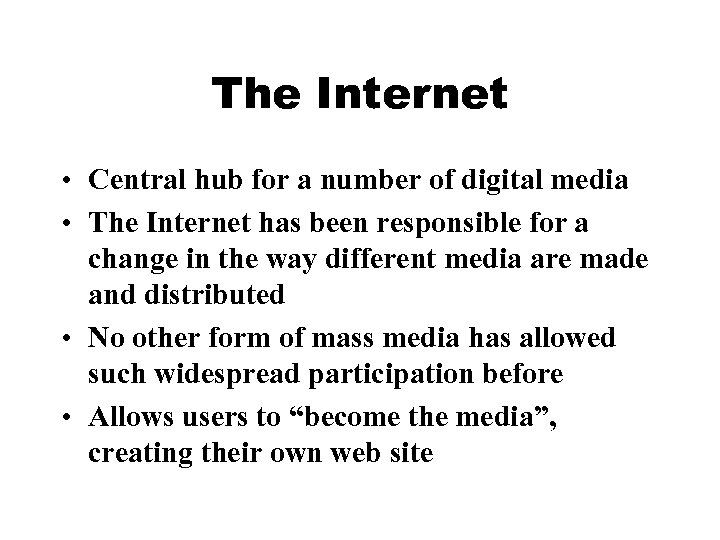 The Internet

• Central hub for a number of digital media
• The Internet has been responsible for a change in the way different media are made and distributed
• No other form of mass media has allowed such widespread participation before
• Allows users to “become the media”, creating their own web site